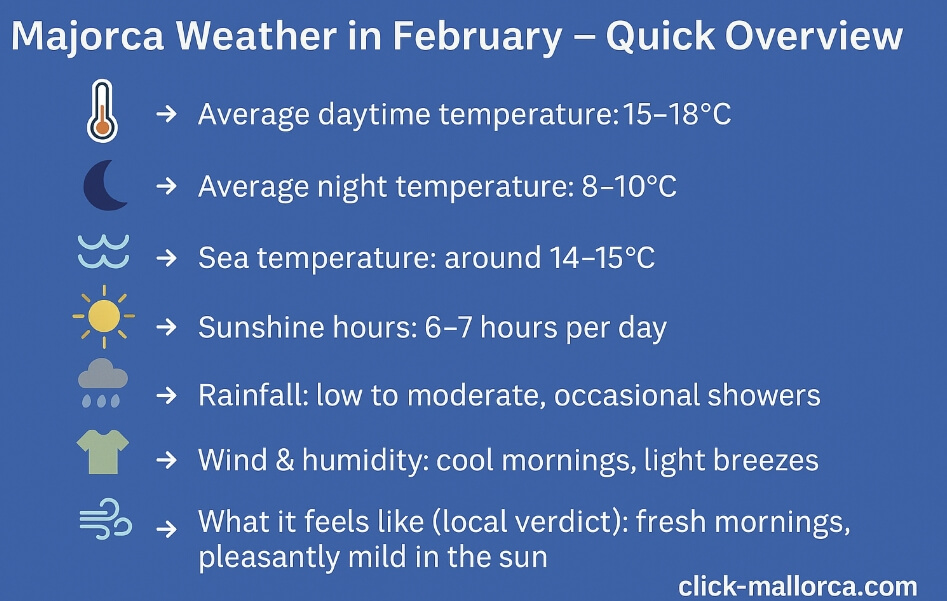 Majorca Weather in February – Quick Overview

→ Average daytime temperature: 15–18°C

→ Average night temperature: 8–10°C

→ Sea temperature: around 14–15°C

→ Sunshine hours: 6–7 hours per day

→ Rainfall: low to moderate, occasional showers

→ Wind & humidity: cool mornings, light breezes

→ What it feels like (local verdict): fresh mornings, pleasantly mild in the sun

click-mallorca.com